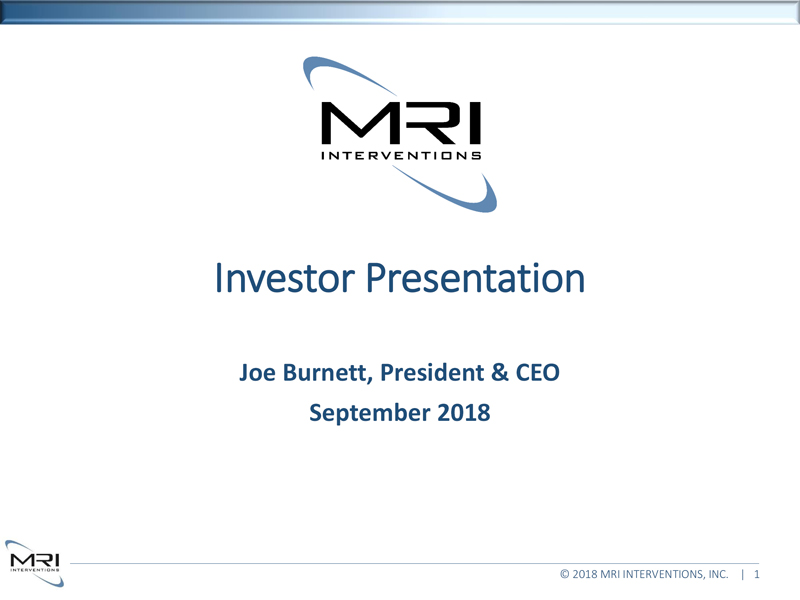 MRI
INTERVENTIONS

Investor Presentation

Joe Burnett, President & CEO
September 2018

MRI
INTERVENTIONS

© 2018 MRI INTERVENTIONS, INC. | 1